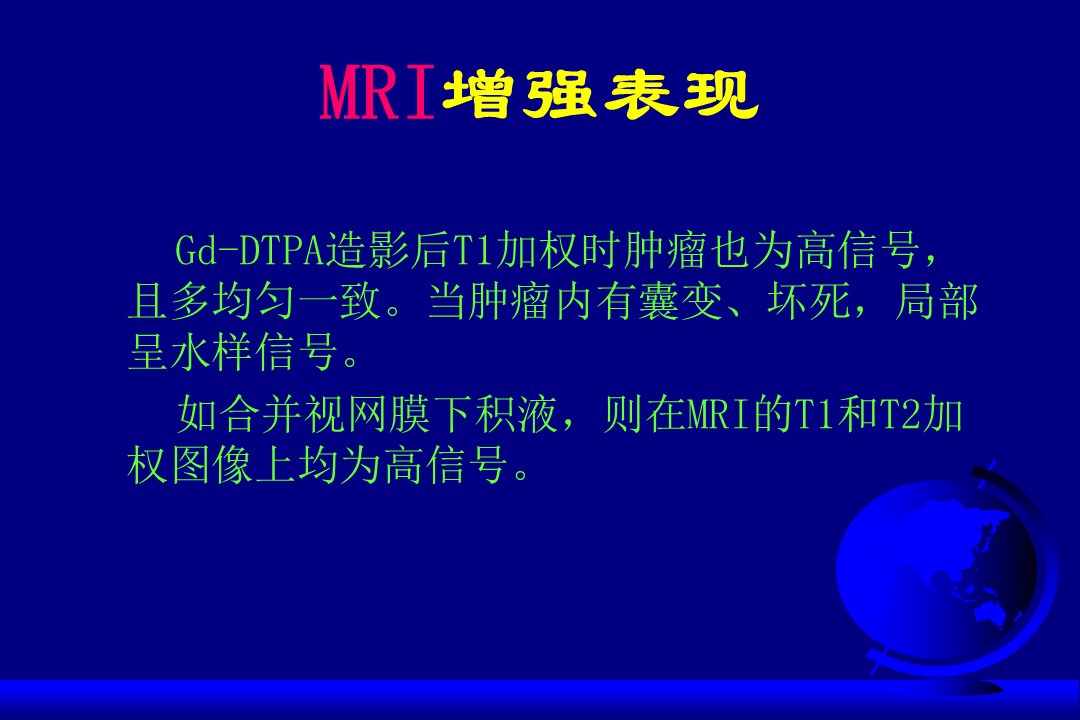 MRI增强表现

Gd-DTPA造影后T1加权时肿瘤也为高信号，且多均匀一致。当肿瘤内有囊变、坏死，局部呈水样信号。

如合并视网膜下积液，则在MRI的T1和T2加权图像上均为高信号。